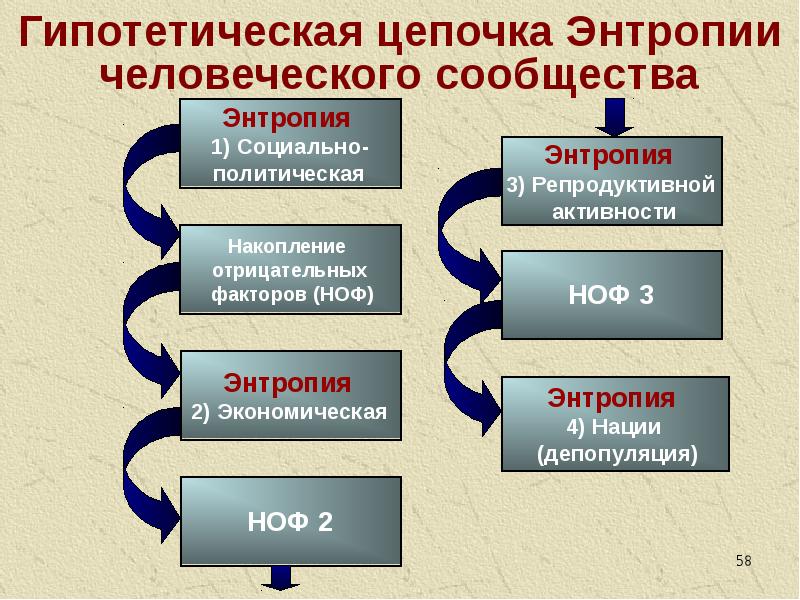 Гипотетическая цепочка Энтропии человеческого сообщества

Энтропия
1) Социально-политическая

Накопление отрицательных факторов (НОФ)

Энтропия
2) Экономическая

НОФ 2

Энтропия
3) Репродуктивной активности

НОФ 3

Энтропия
4) Нации (депопуляция)

58